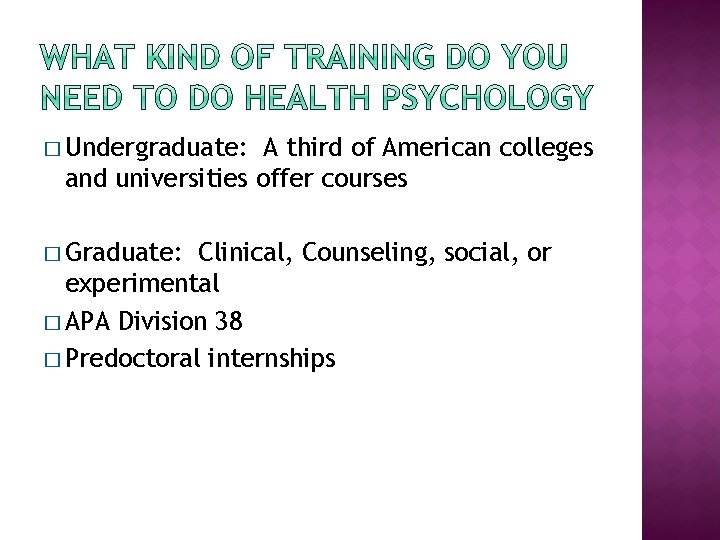 WHAT KIND OF TRAINING DO YOU NEED TO DO HEALTH PSYCHOLOGY

□ Undergraduate: A third of American colleges and universities offer courses

□ Graduate: Clinical, Counseling, social, or experimental
□ APA Division 38
□ Predoctoral internships